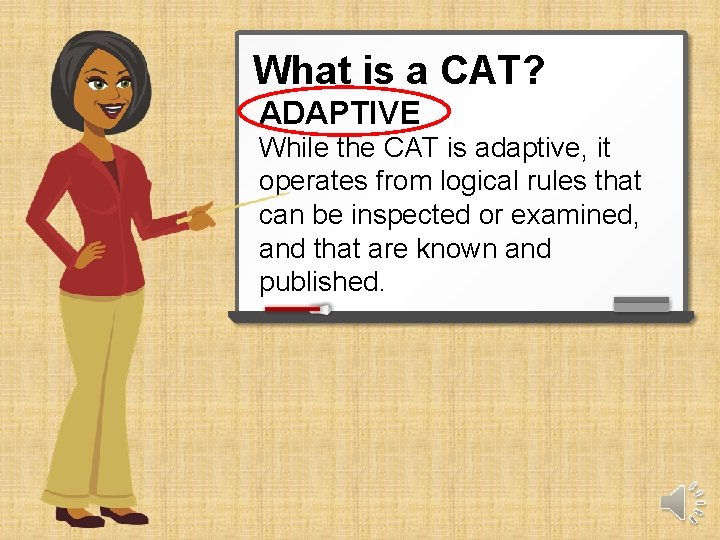 What is a CAT?

ADAPTIVE

While the CAT is adaptive, it operates from logical rules that can be inspected or examined, and that are known and published.